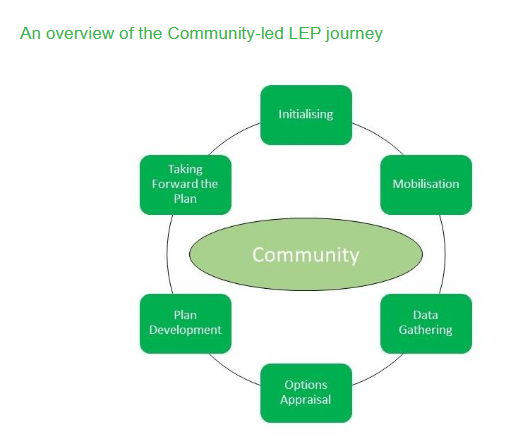 An overview of the Community-led LEP journey

Initialising

Mobilisation

Data Gathering

Options Appraisal

Plan Development

Taking Forward the Plan

Community